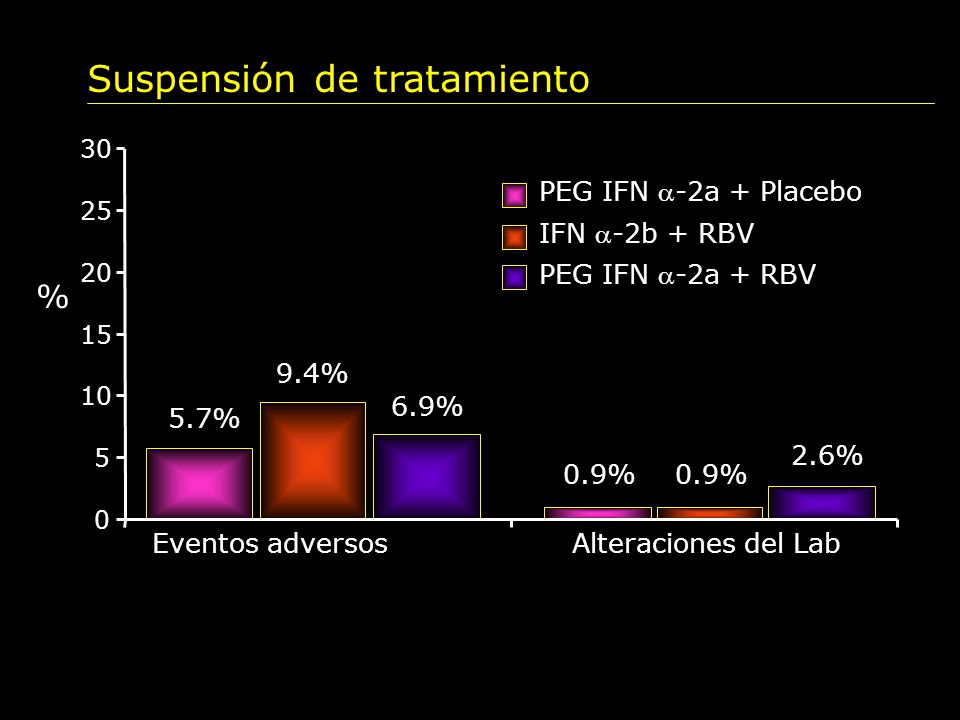 Suspensión de tratamiento

30
25
20
15
10
5
0

%

PEG IFN $\alpha$-2a + Placebo
IFN $\alpha$-2b + RBV
PEG IFN $\alpha$-2a + RBV

5.7%
9.4%
6.9%
0.9%
0.9%
2.6%

Eventos adversos
Alteraciones del Lab